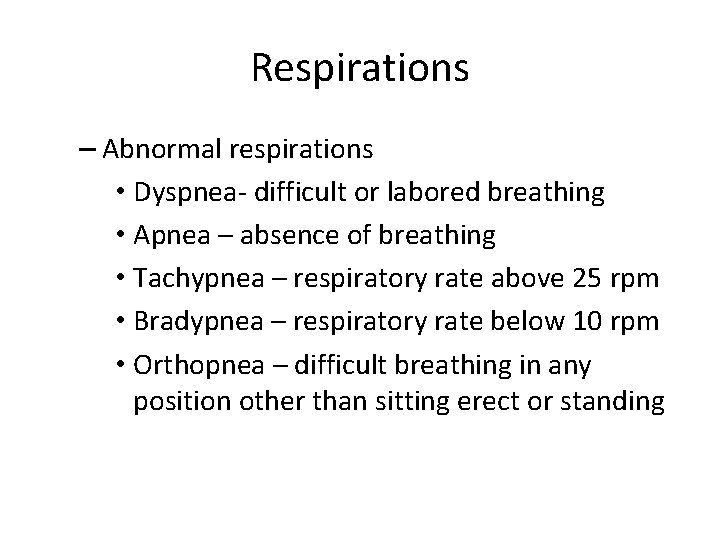 Respirations

– Abnormal respirations

• Dyspnea- difficult or labored breathing
• Apnea – absence of breathing
• Tachypnea – respiratory rate above 25 rpm
• Bradypnea – respiratory rate below 10 rpm
• Orthopnea – difficult breathing in any position other than sitting erect or standing